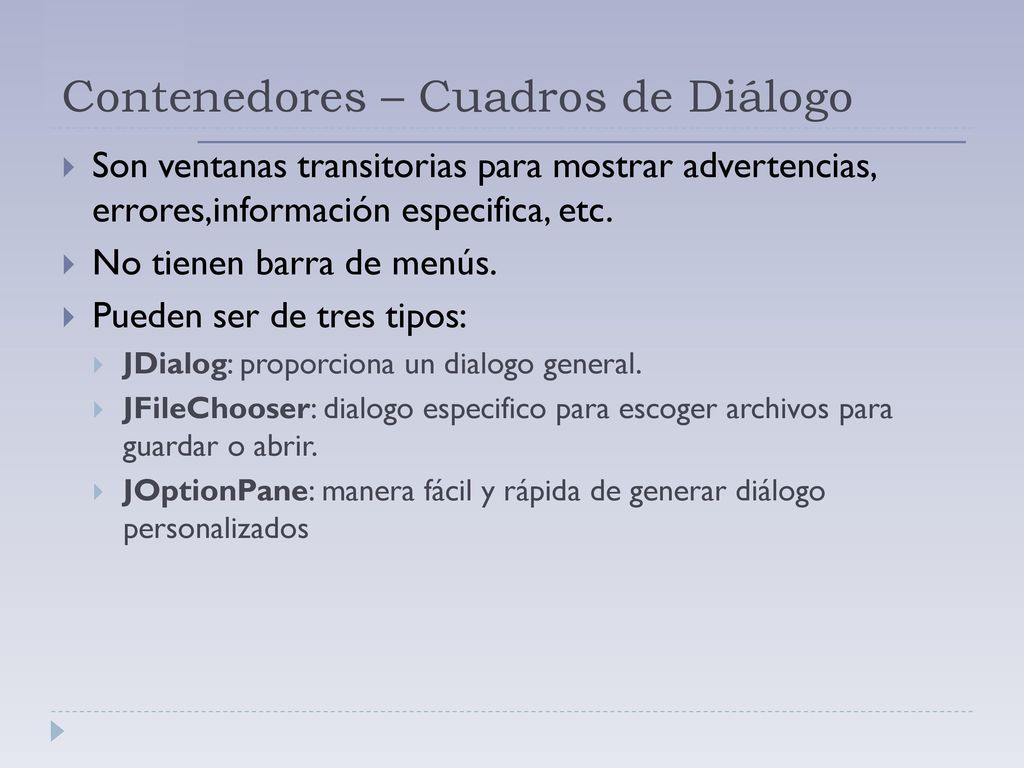 Contenedores – Cuadros de Diálogo

Son ventanas transitorias para mostrar advertencias, errores,información especifica, etc.

No tienen barra de menús.

Pueden ser de tres tipos:

JDialog: proporciona un dialogo general.

JFileChooser: dialogo especifico para escoger archivos para guardar o abrir.

JOptionPane: manera fácil y rápida de generar diálogo personalizados